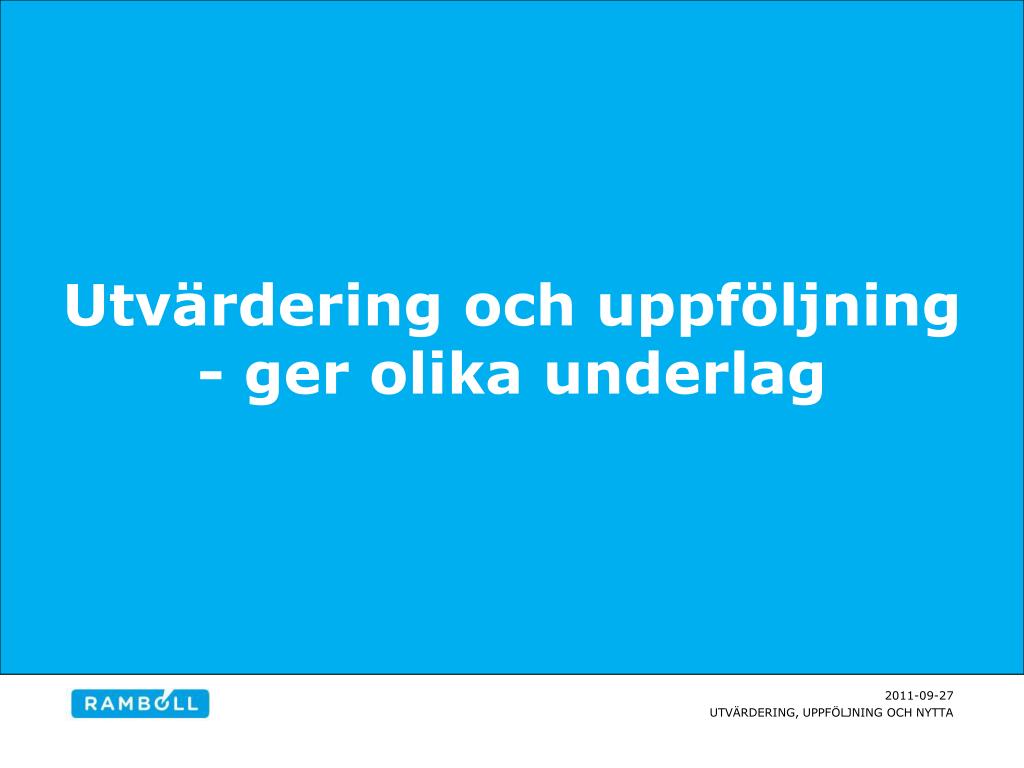 Utvärdering och uppföljning - ger olika underlag

RAMBOLL

2011-09-27
UTVÄRDERING, UPPFÖLJNING OCH NYTTA